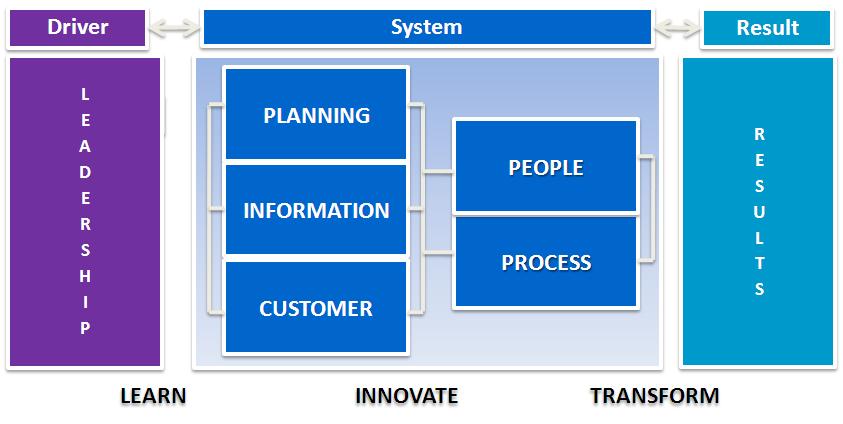 Driver

System

Result

LEADERSHIP

PLANNING

INFORMATION

CUSTOMER

PEOPLE

PROCESS

RESULTS

LEARN

INNOVATE

TRANSFORM